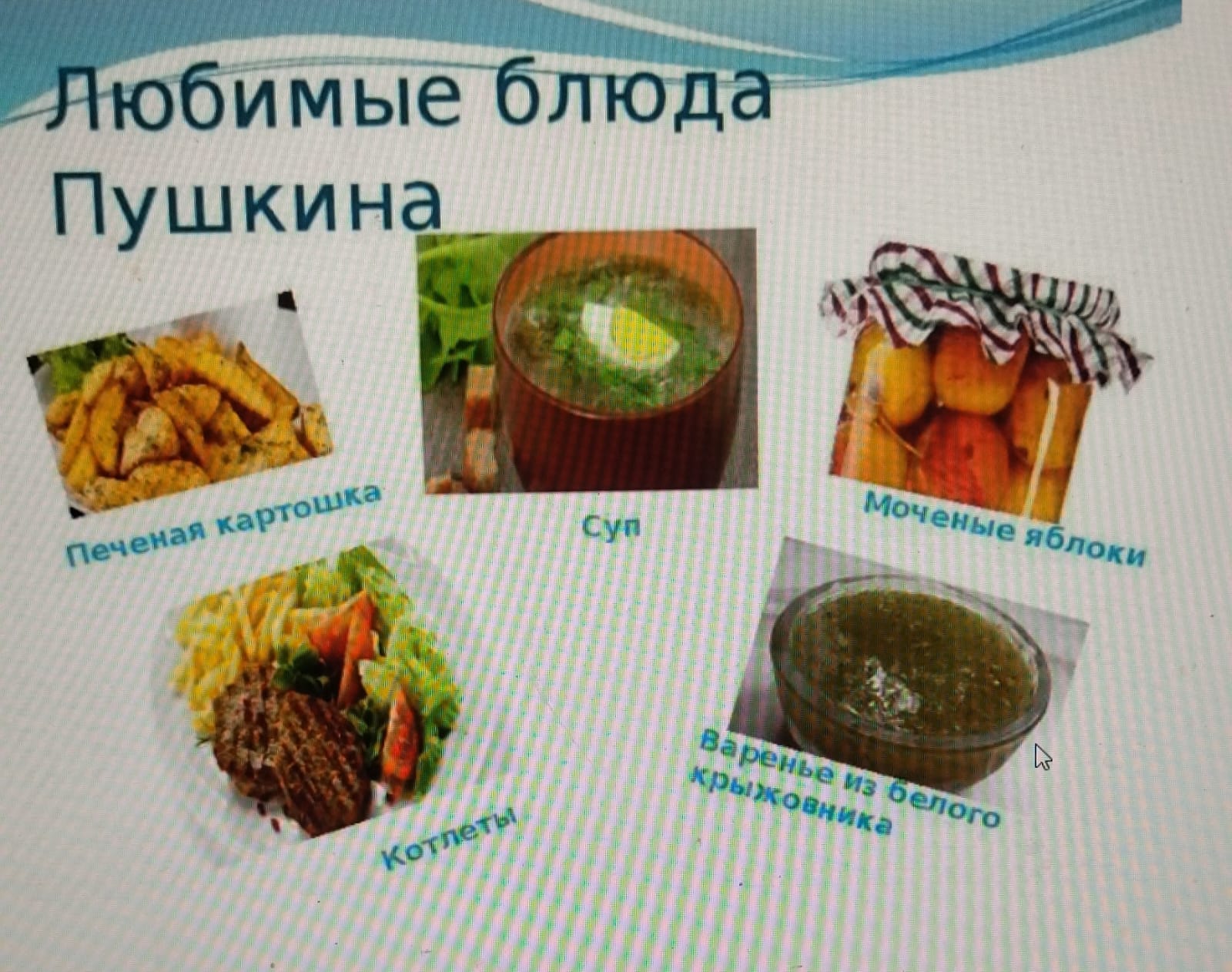 Любимые блюда Пушкина

Печеная картошка

Суп

Моченые яблоки

Котлеты

Варенье из белого крыжовника